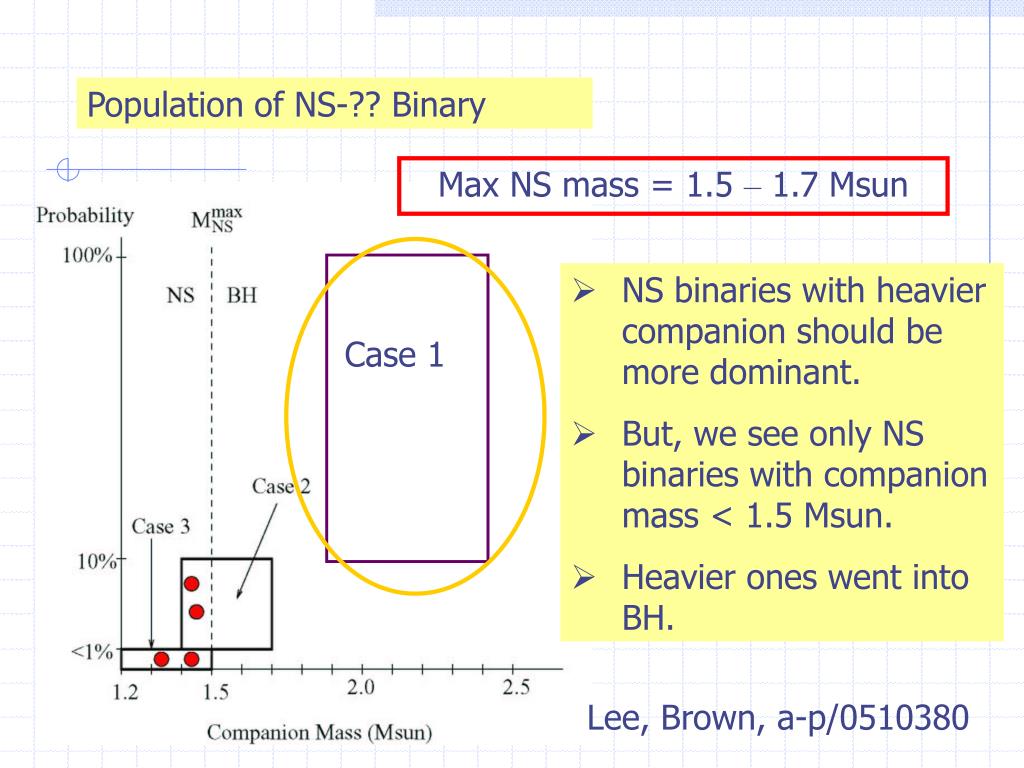 Population of NS-?? Binary

Max NS mass = 1.5 – 1.7 Msun

Probability

$M_{NS}^{max}$

100%

NS

BH

Case 1

Case 2

Case 3

10%

<1%

1.2

1.5

2.0

2.5

Companion Mass (Msun)

➢ NS binaries with heavier companion should be more dominant.

➢ But, we see only NS binaries with companion mass < 1.5 Msun.

➢ Heavier ones went into BH.

Lee, Brown, a-p/0510380